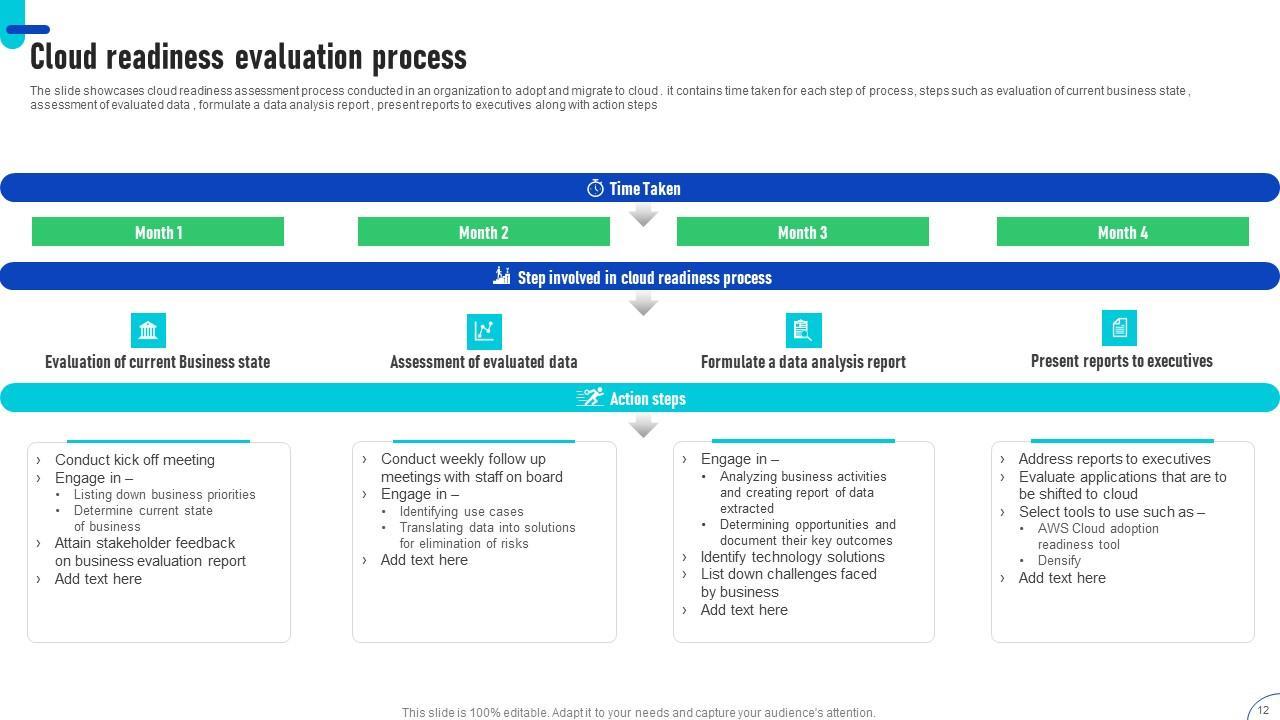 Cloud readiness evaluation process

The slide showcases cloud readiness assessment process conducted in an organization to adopt and migrate to cloud . it contains time taken for each step of process, steps such as evaluation of current business state , assessment of evaluated data , formulate a data analysis report , present reports to executives along with action steps

Time Taken

Month 1

Month 2

Month 3

Month 4

Step involved in cloud readiness process

Evaluation of current Business state

Assessment of evaluated data

Formulate a data analysis report

Present reports to executives

Action steps

› Conduct kick off meeting
› Engage in –
• Listing down business priorities
• Determine current state of business
› Attain stakeholder feedback on business evaluation report
› Add text here

› Conduct weekly follow up meetings with staff on board
› Engage in –
• Identifying use cases
• Translating data into solutions for elimination of risks
› Add text here

› Engage in –
• Analyzing business activities and creating report of data extracted
• Determining opportunities and document their key outcomes
› Identify technology solutions
› List down challenges faced by business
› Add text here

› Address reports to executives
› Evaluate applications that are to be shifted to cloud
› Select tools to use such as –
• AWS Cloud adoption readiness tool
• Densify
› Add text here

This slide is 100% editable. Adapt it to your needs and capture your audience's attention.

12